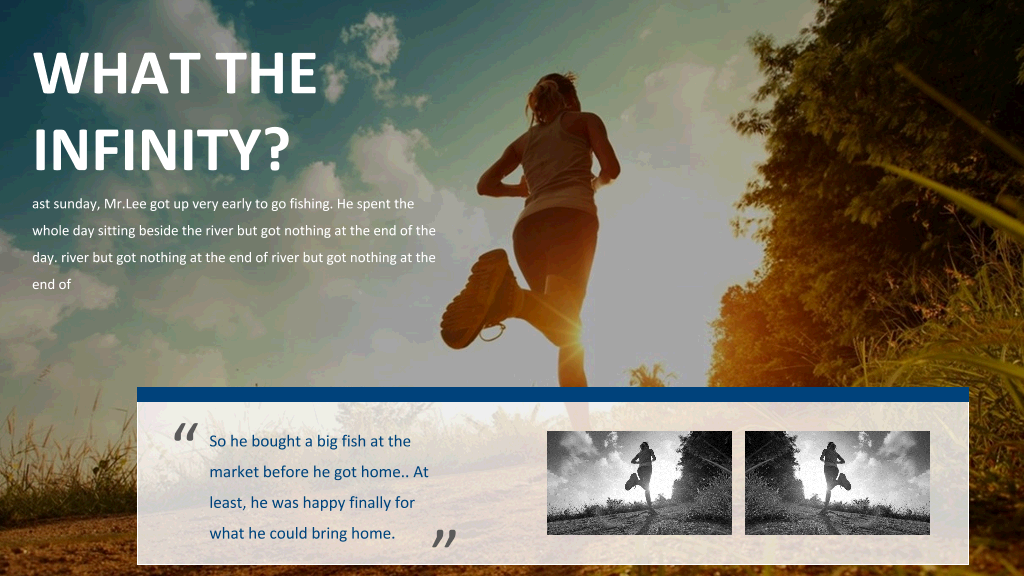 WHAT THE INFINITY?

ast sunday, Mr.Lee got up very early to go fishing. He spent the whole day sitting beside the river but got nothing at the end of the day. river but got nothing at the end of river but got nothing at the end of

“ So he bought a big fish at the market before he got home.. At least, he was happy finally for what he could bring home. ”